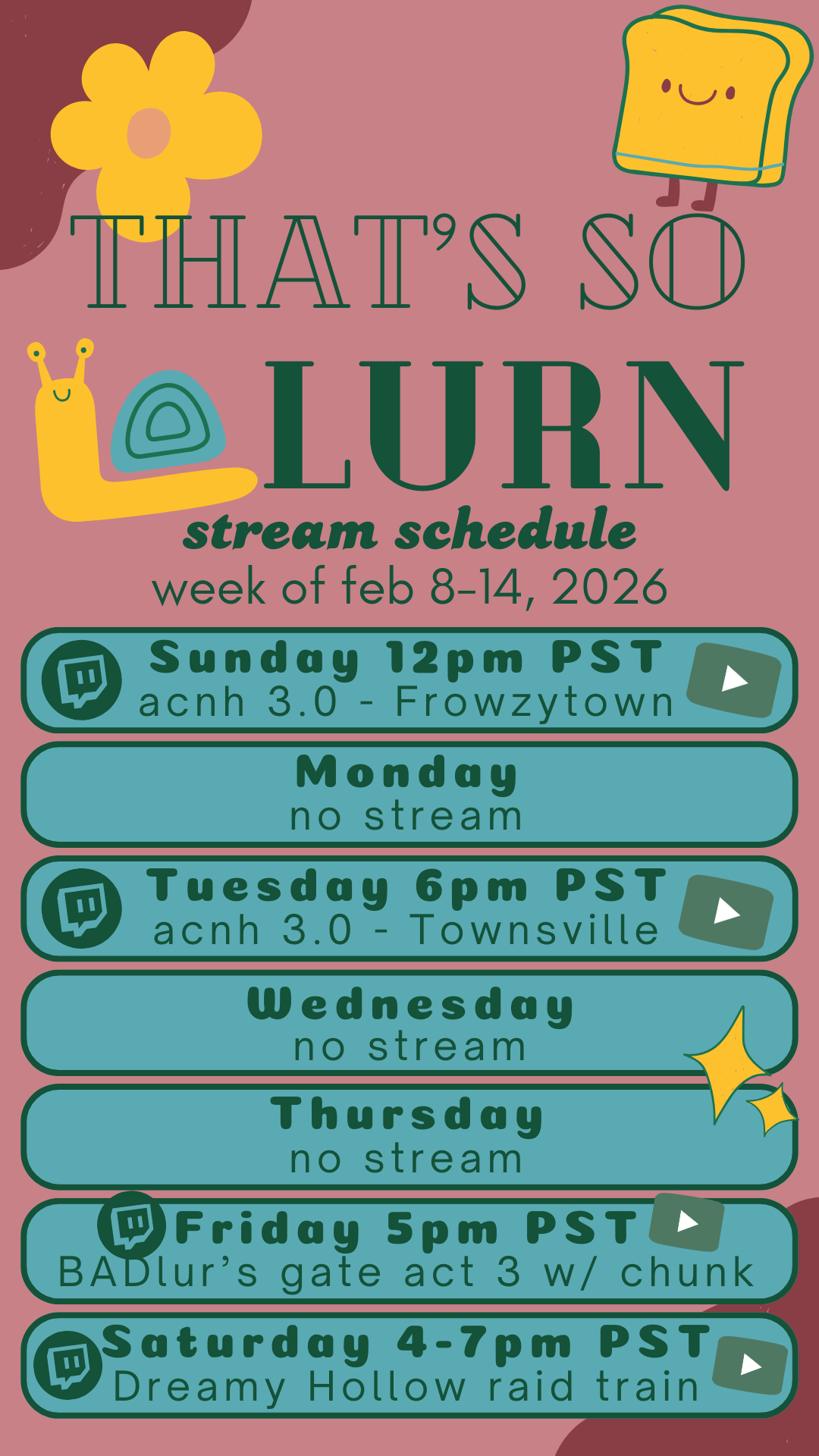 THAT'S SO
LURN
stream schedule
week of feb 8-14, 2026

Sunday 12pm PST
acnh 3.0 - Frowzytown

Monday
no stream

Tuesday 6pm PST
acnh 3.0 - Townsville

Wednesday
no stream

Thursday
no stream

Friday 5pm PST
BADlur's gate act 3 w/ chunk

Saturday 4-7pm PST
Dreamy Hollow raid train